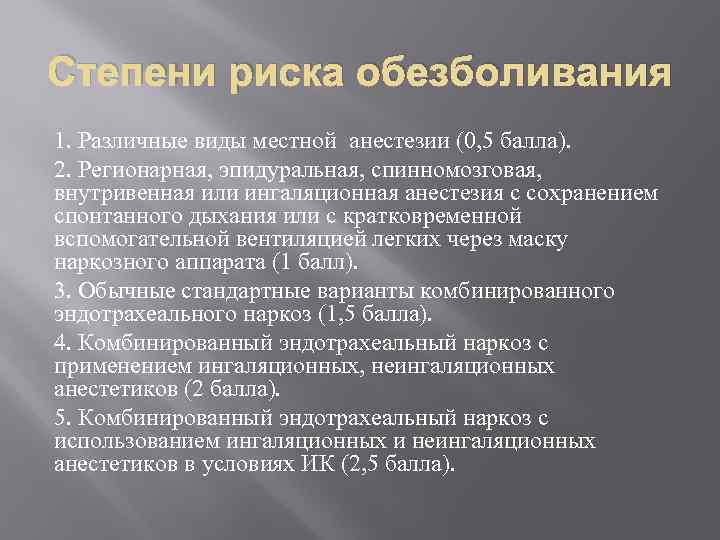 Степени риска обезболивания

1. Различные виды местной анестезии (0,5 балла).

2. Регионарная, эпидуральная, спинномозговая, внутривенная или ингаляционная анестезия с сохранением спонтанного дыхания или с кратковременной вспомогательной вентиляцией легких через маску наркозного аппарата (1 балл).

3. Обычные стандартные варианты комбинированного эндотрахеального наркоз (1,5 балла).

4. Комбинированный эндотрахеальный наркоз с применением ингаляционных, неингаляционных анестетиков (2 балла).

5. Комбинированный эндотрахеальный наркоз с использованием ингаляционных и неингаляционных анестетиков в условиях ИК (2,5 балла).